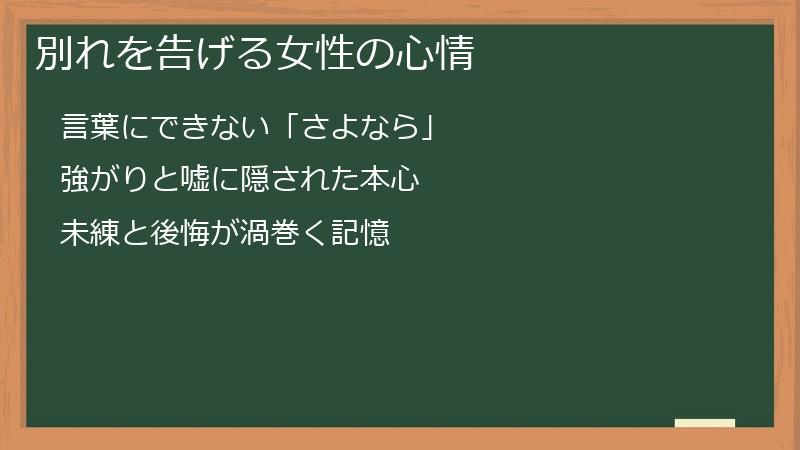 別れを告げる女性の心情

言葉にできない「さよなら」

強がりと嘘に隠された本心

未練と後悔が渦巻く記憶